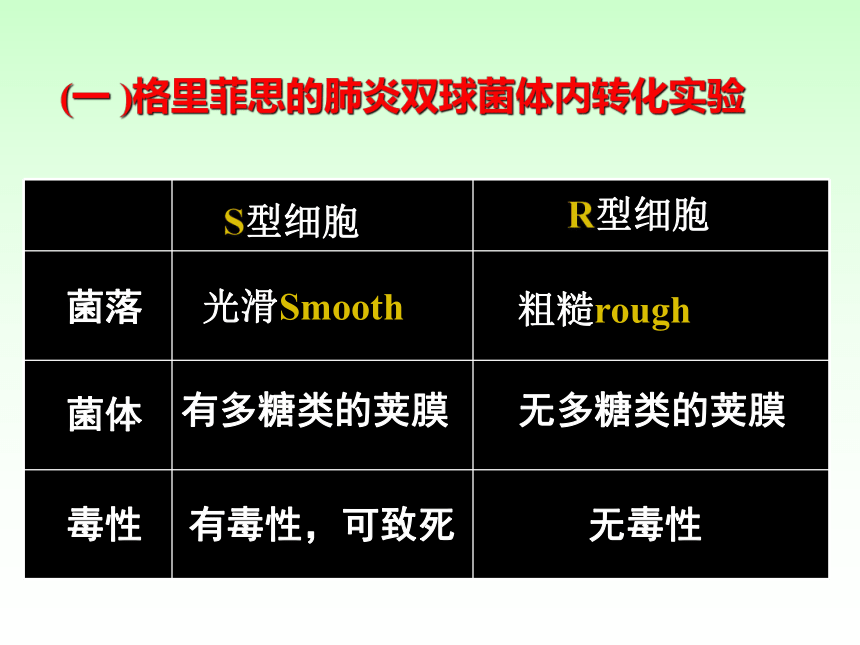 (一 )格里菲思的肺炎双球菌体内转化实验

| | S型细胞 | R型细胞 |
|---|---|---|
| 菌落 | 光滑Smooth | 粗糙rough |
| 菌体 | 有多糖类的荚膜 | 无多糖类的荚膜 |
| 毒性 | 有毒性，可致死 | 无毒性 |